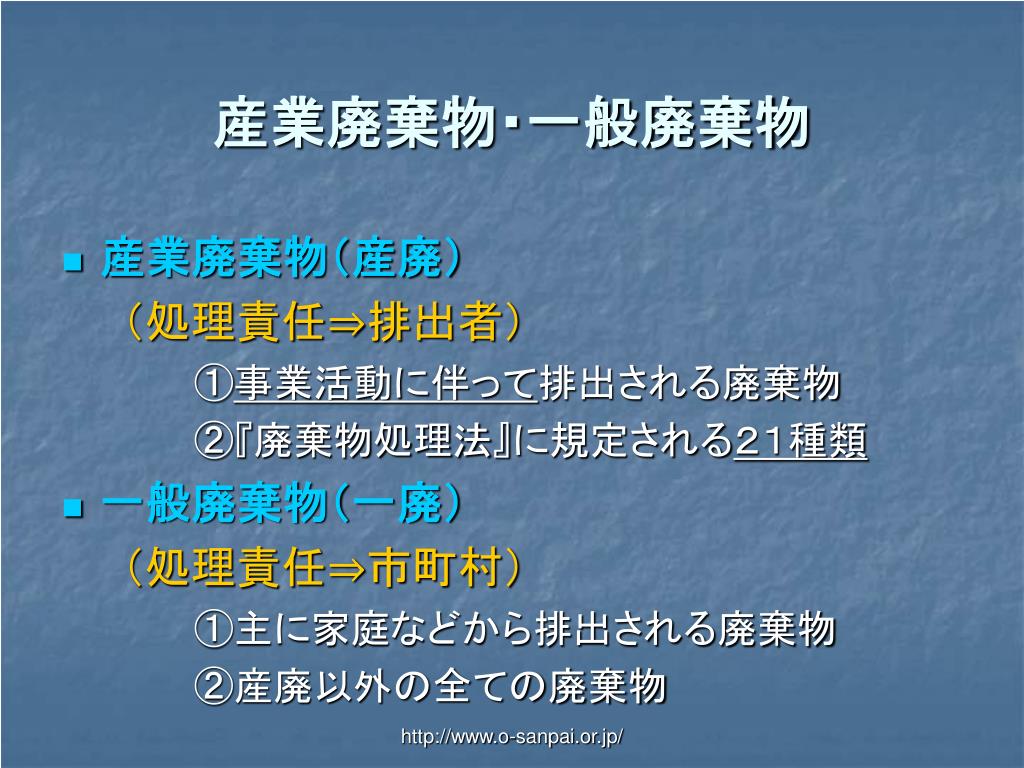 産業廃棄物･一般廃棄物

■ 産業廃棄物（産廃）

（処理責任⇒排出者）

①事業活動に伴って排出される廃棄物

②『廃棄物処理法』に規定される21種類

■ 一般廃棄物（一廃）

（処理責任⇒市町村）

①主に家庭などから排出される廃棄物

②産廃以外の全ての廃棄物

http://www.o-sanpai.or.jp/